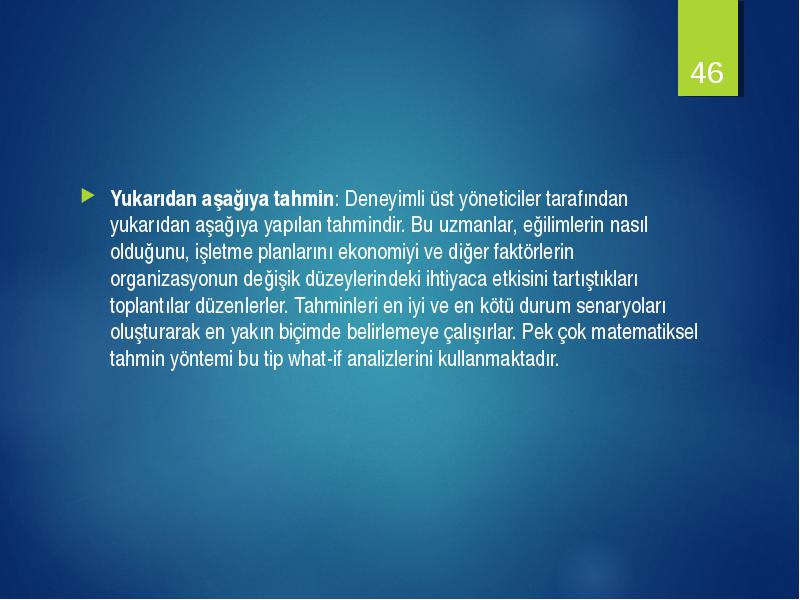 46

Yukarıdan aşağıya tahmin: Deneyimli üst yöneticiler tarafından yukarıdan aşağıya yapılan tahmindir. Bu uzmanlar, eğilimlerin nasıl olduğunu, işletme planlarını ekonomiyi ve diğer faktörlerin organizasyonun değişik düzeylerindeki ihtiyaca etkisini tartıştıkları toplantılar düzenlerler. Tahminleri en iyi ve en kötü durum senaryoları oluşturarak en yakın biçimde belirlemeye çalışırlar. Pek çok matematiksel tahmin yöntemi bu tip what-if analizlerini kullanmaktadır.